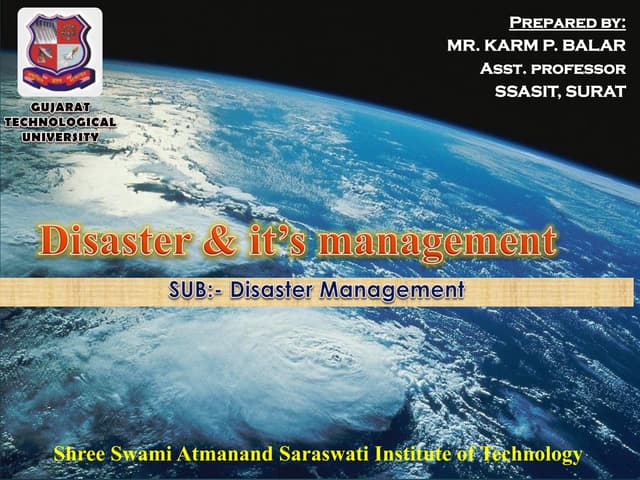 GUJARAT TECHNOLOGICAL UNIVERSITY

PREPARED BY:
MR. KARM P. BALAR
ASST. PROFESSOR
SSASIT, SURAT

Disaster & it's management

SUB:- Disaster Management

Shree Swami Atmanand Saraswati Institute of Technology